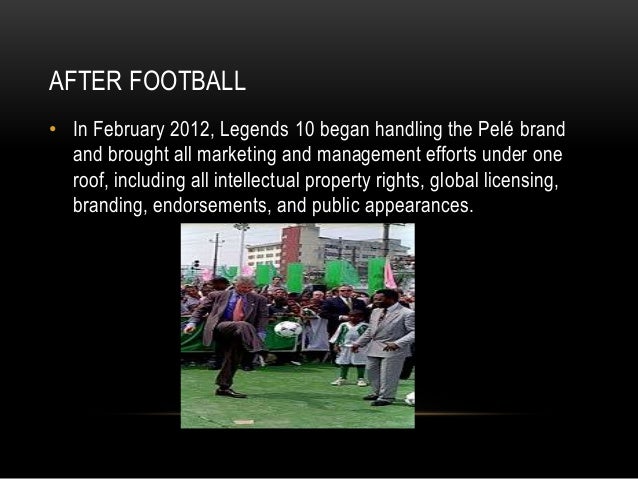 AFTER FOOTBALL

• In February 2012, Legends 10 began handling the Pelé brand and brought all marketing and management efforts under one roof, including all intellectual property rights, global licensing, branding, endorsements, and public appearances.